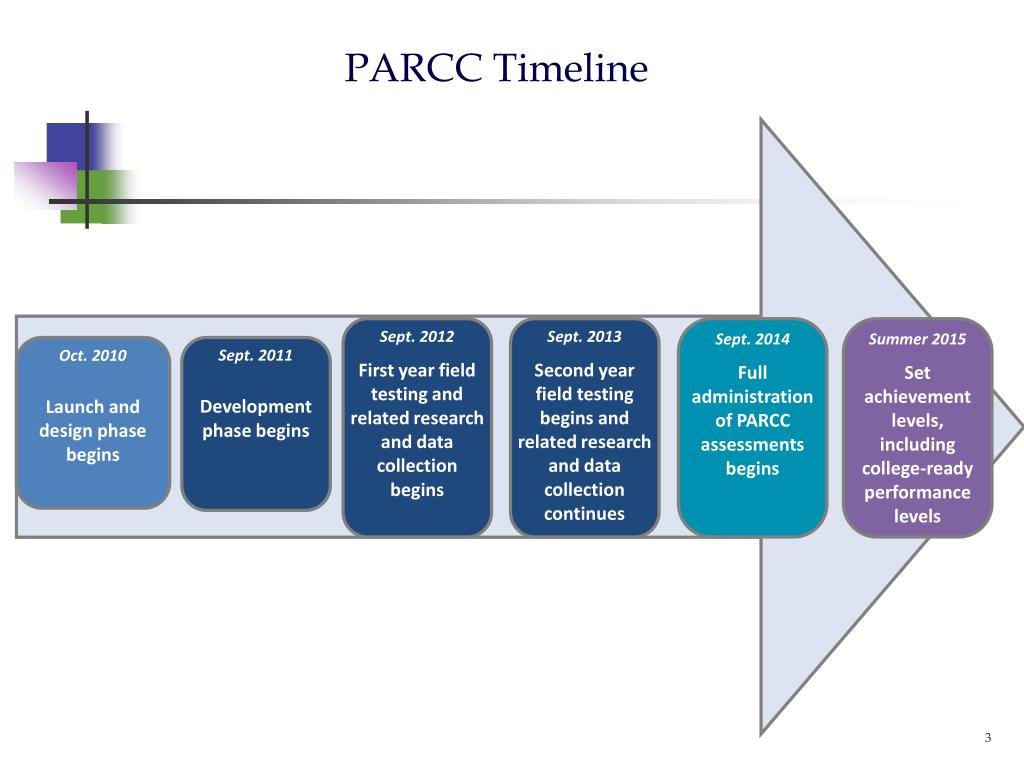 PARCC Timeline

Oct. 2010

Launch and design phase begins

Sept. 2011

Development phase begins

Sept. 2012

First year field testing and related research and data collection begins

Sept. 2013

Second year field testing begins and related research and data collection continues

Sept. 2014

Full administration of PARCC assessments begins

Summer 2015

Set achievement levels, including college-ready performance levels

3